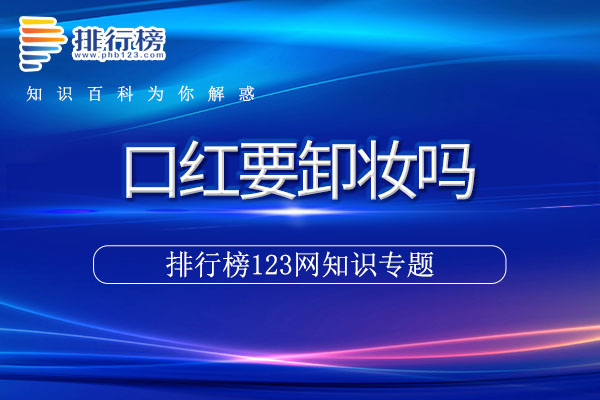 排行榜
www.phb123.com

知识百科为你解惑

口红要卸妆吗

排行榜123网知识专题